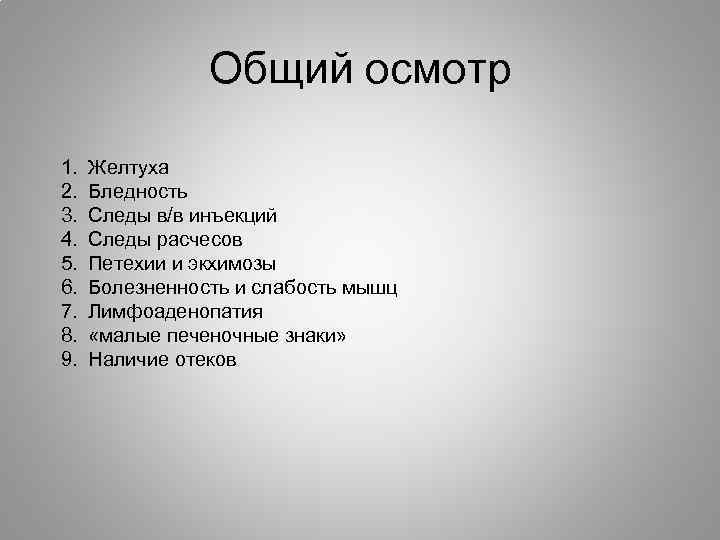 Общий осмотр

1. Желтуха
2. Бледность
3. Следы в/в инъекций
4. Следы расчесов
5. Петехии и экхимозы
6. Болезненность и слабость мышц
7. Лимфоаденопатия
8. «малые печеночные знаки»
9. Наличие отеков